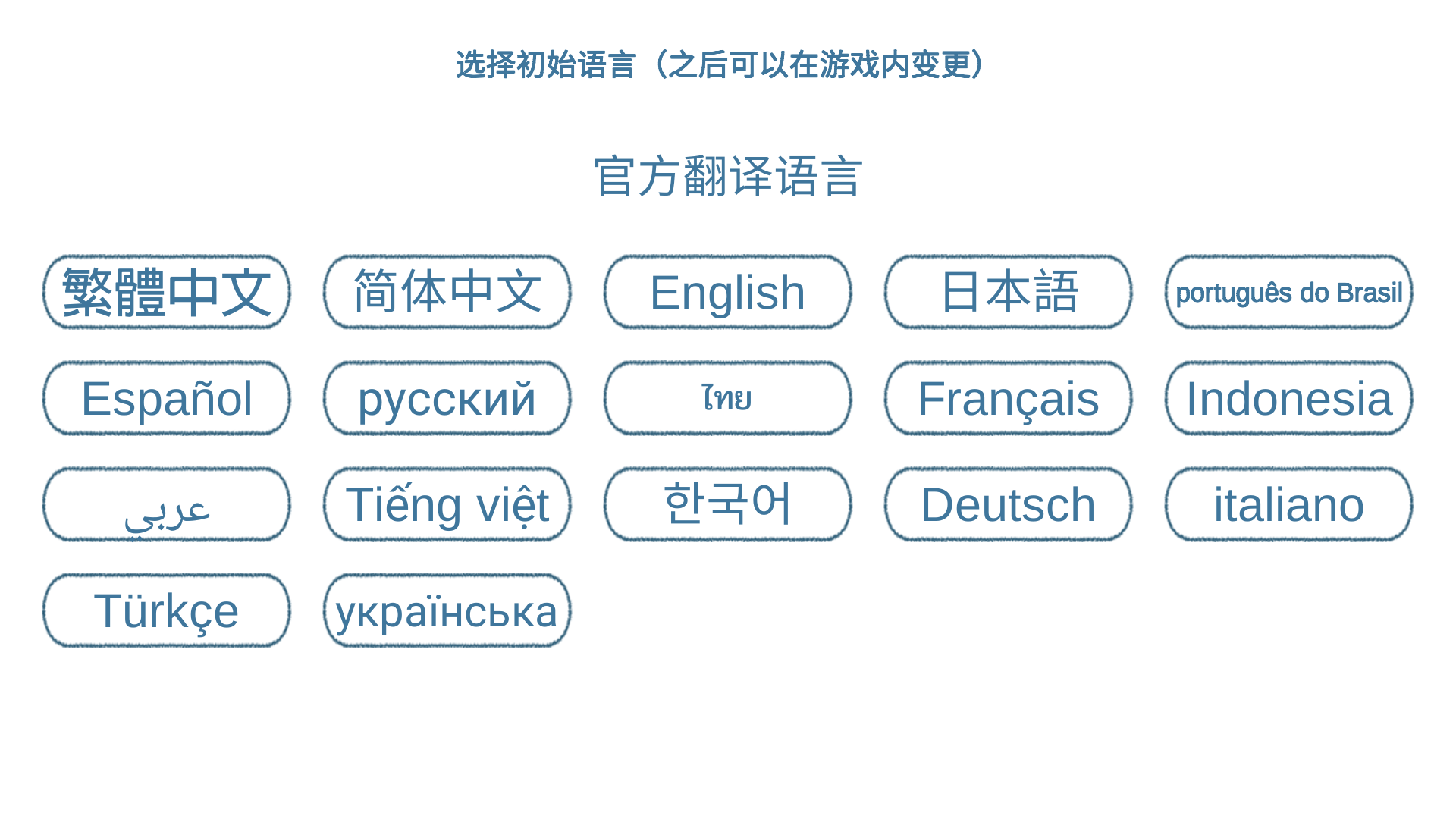 选择初始语言（之后可以在游戏内变更）

官方翻译语言

繁體中文
简体中文
English
日本語
português do Brasil
Español
русский
ไทย
Français
Indonesia
عربي
Tiếng việt
한국어
Deutsch
italiano
Türkçe
українська